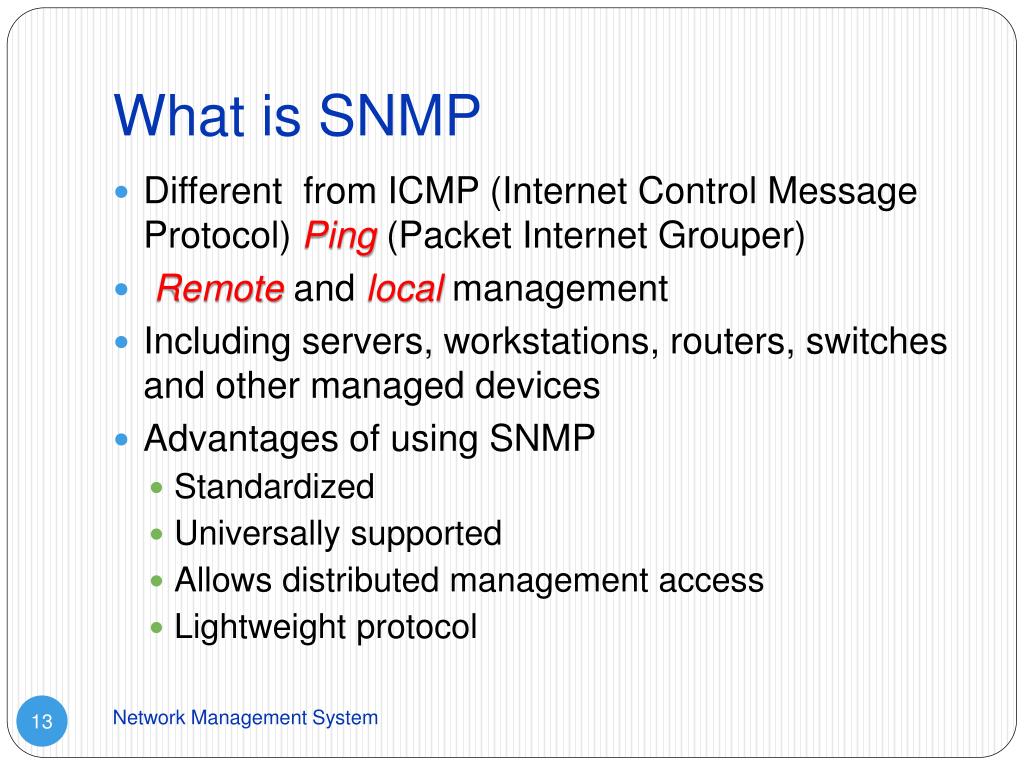 What is SNMP

- Different from ICMP (Internet Control Message Protocol) Ping (Packet Internet Grouper)
- Remote and local management
- Including servers, workstations, routers, switches and other managed devices
- Advantages of using SNMP
  - Standardized
  - Universally supported
  - Allows distributed management access
  - Lightweight protocol

13

Network Management System